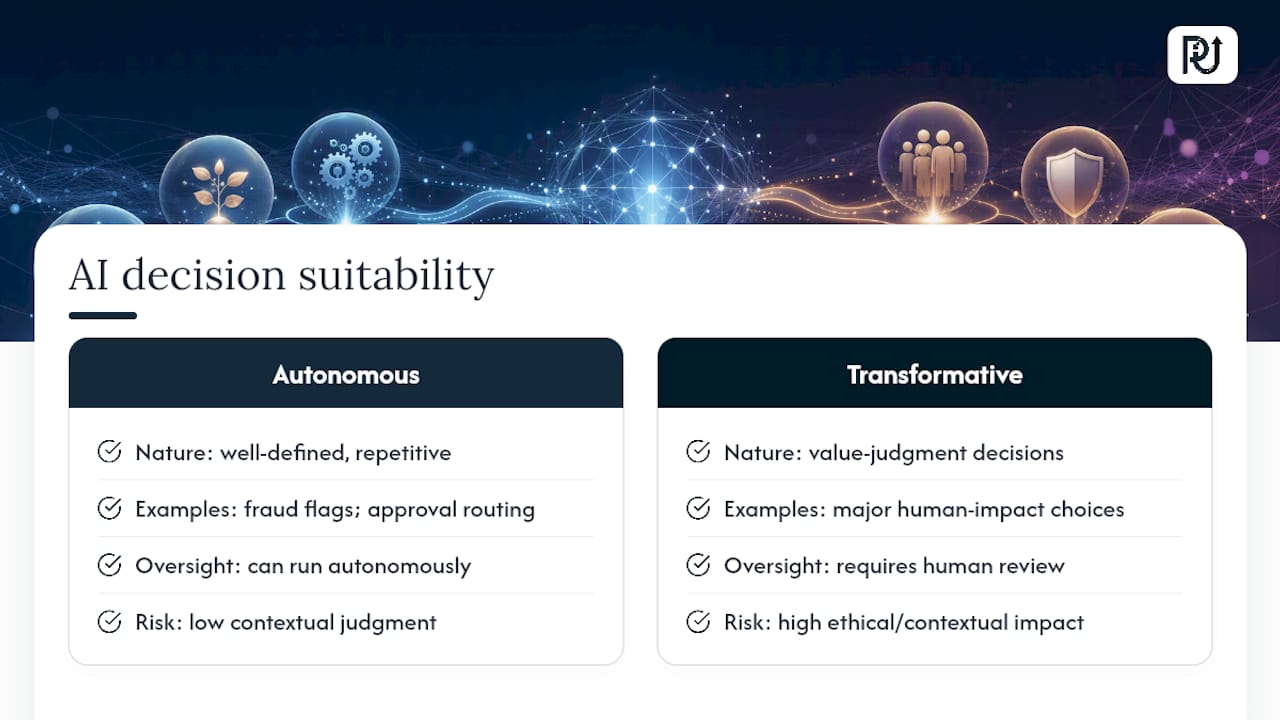 AI decision suitability

Autonomous

Nature: well-defined, repetitive

Examples: fraud flags; approval routing

Oversight: can run autonomously

Risk: low contextual judgment

Transformative

Nature: value-judgment decisions

Examples: major human-impact choices

Oversight: requires human review

Risk: high ethical/contextual impact